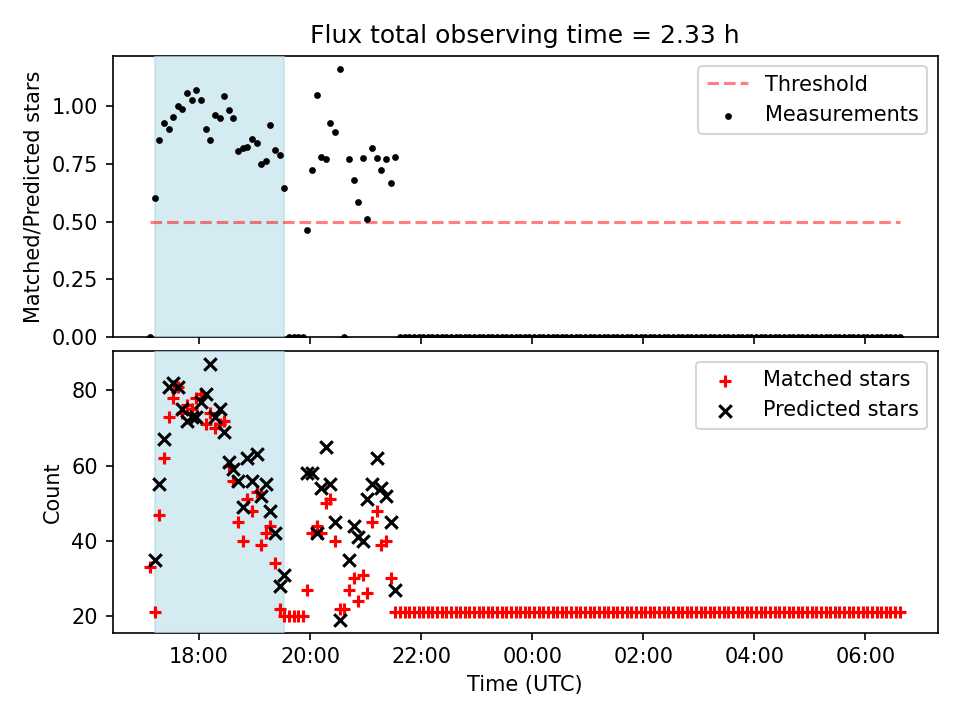 Flux total observing time = 2.33 h

Matched/Predicted stars

1.00
0.75
0.50
0.25
0.00

Threshold
Measurements

Count

80
60
40
20

Matched stars
Predicted stars

18:00
20:00
22:00
00:00
02:00
04:00
06:00

Time (UTC)